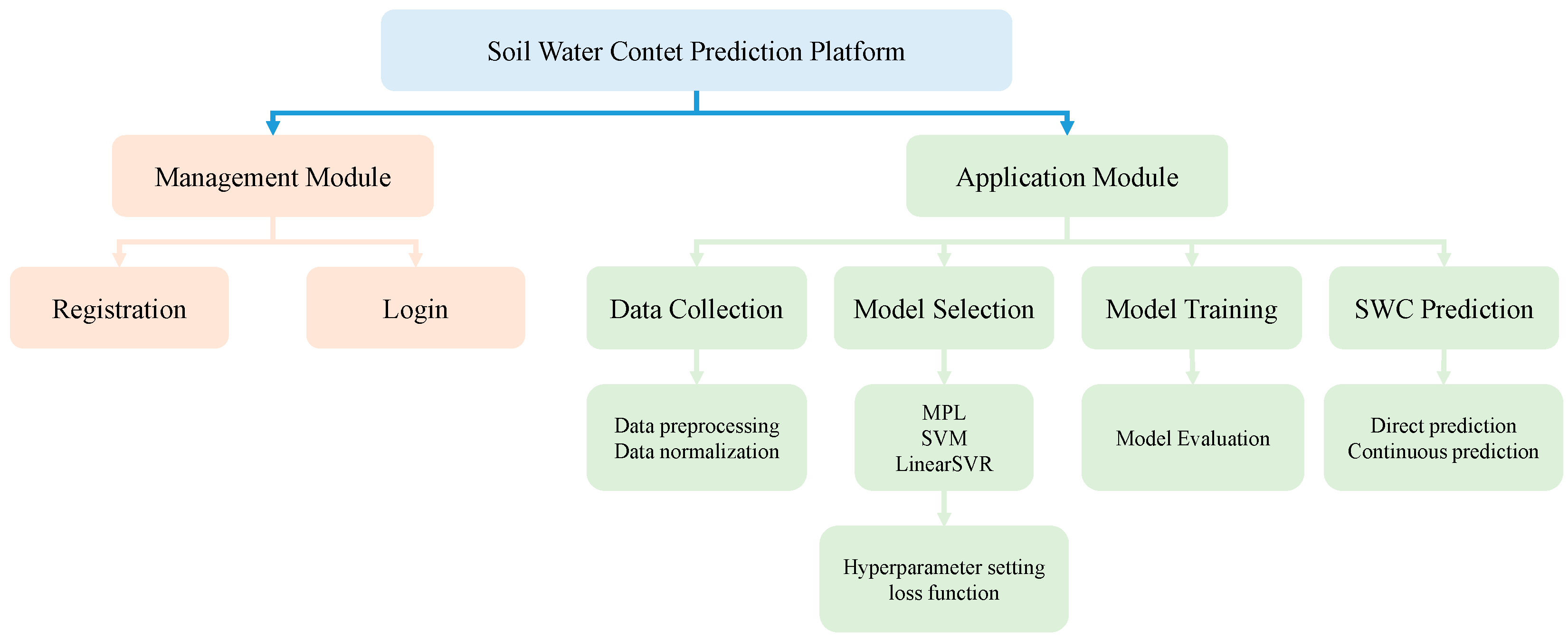 Soil Water Contet Prediction Platform

Management Module

Application Module

Registration

Login

Data Collection

Model Selection

Model Training

SWC Prediction

Data preprocessing
Data normalization

MPL
SVM
LinearSVR

Model Evaluation

Direct prediction
Continuous prediction

Hyperparameter setting
loss function